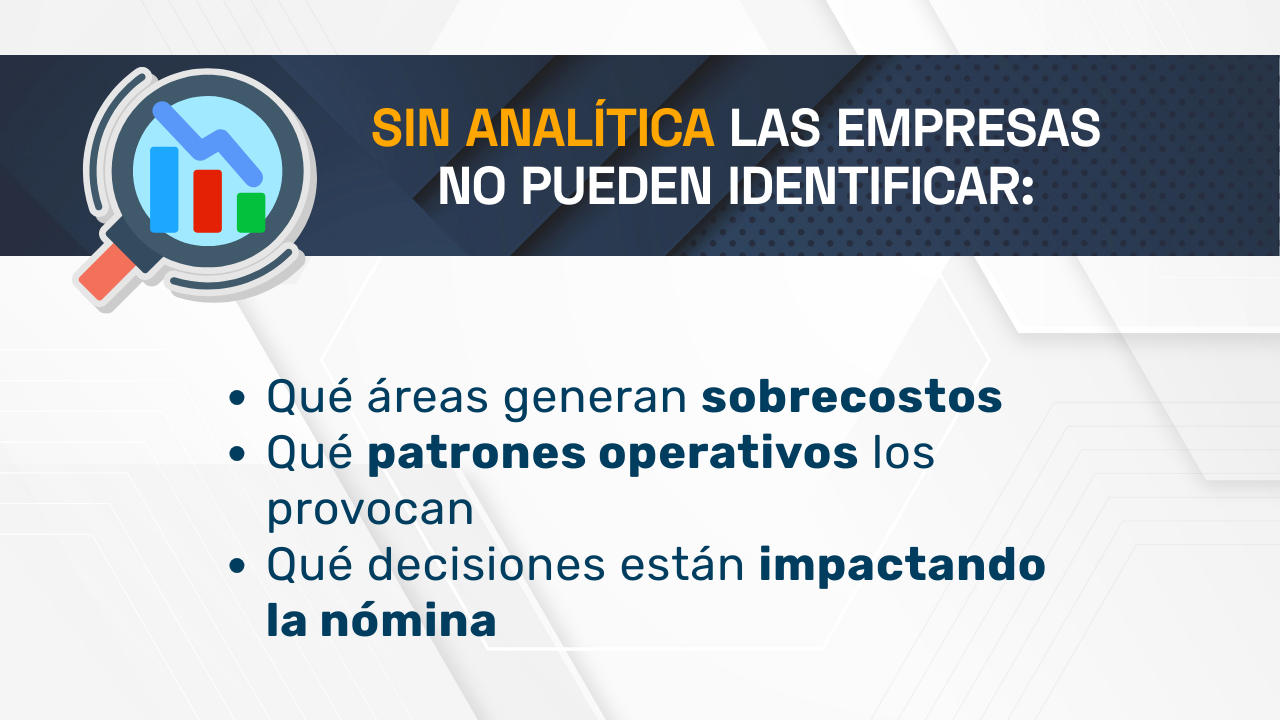 SIN ANALÍTICA LAS EMPRESAS NO PUEDEN IDENTIFICAR:

• Qué áreas generan sobrecostos
• Qué patrones operativos los provocan
• Qué decisiones están impactando la nómina